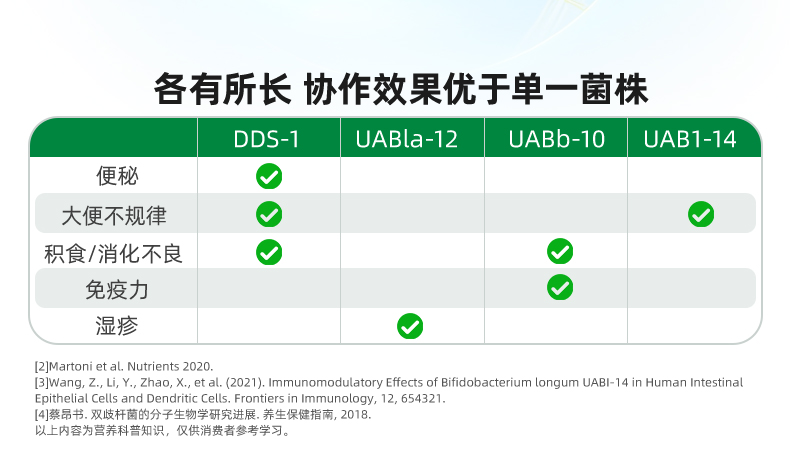 各有所长 协作效果优于单一菌株

| | DDS-1 | UABla-12 | UABb-10 | UAB1-14 |
|---|---|---|---|---|
| 便秘 | ✓ | | | |
| 大便不规律 | ✓ | | | ✓ |
| 积食/消化不良 | ✓ | | ✓ | |
| 免疫力 | | | ✓ | |
| 湿疹 | | ✓ | | |

[2]Martoni et al. Nutrients 2020.
[3]Wang, Z., Li, Y., Zhao, X., et al. (2021). Immunomodulatory Effects of Bifidobacterium longum UABI-14 in Human Intestinal Epithelial Cells and Dendritic Cells. Frontiers in Immunology, 12, 654321.
[4]蔡昂书. 双歧杆菌的分子生物学研究进展. 养生保健指南, 2018.
以上内容为营养科普知识，仅供消费者参考学习。